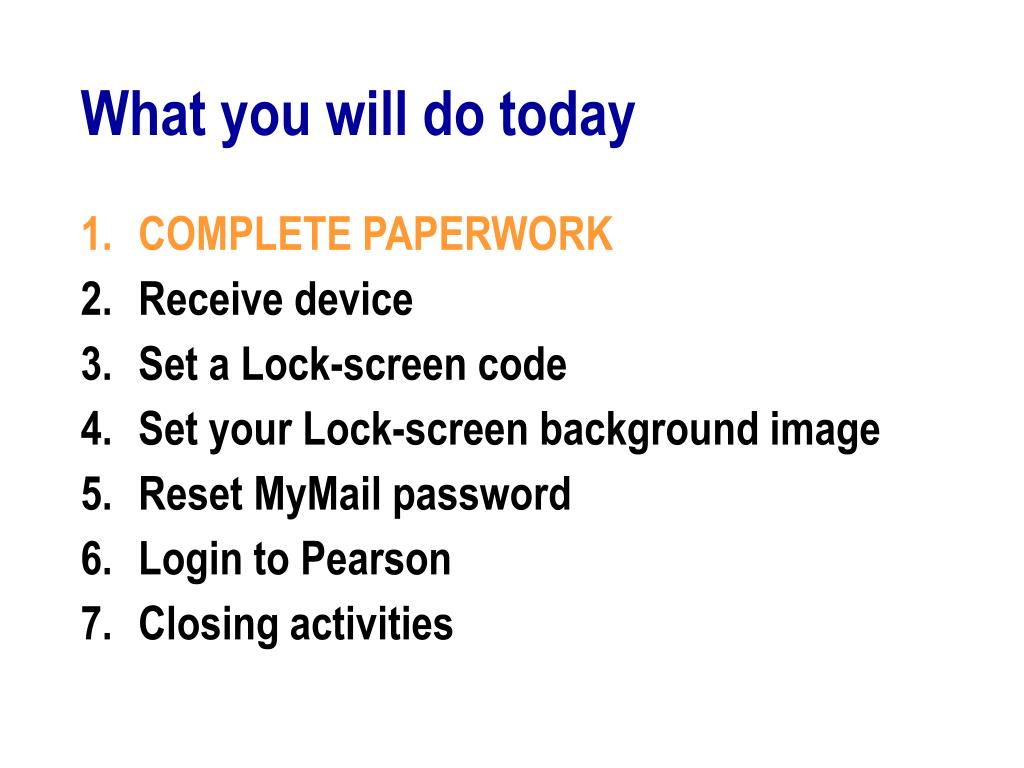 What you will do today

1. COMPLETE PAPERWORK
2. Receive device
3. Set a Lock-screen code
4. Set your Lock-screen background image
5. Reset MyMail password
6. Login to Pearson
7. Closing activities